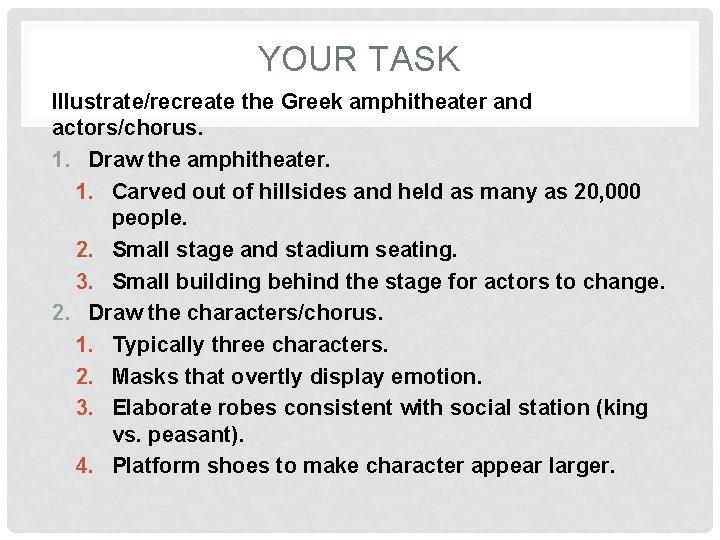 YOUR TASK

Illustrate/recreate the Greek amphitheater and actors/chorus.

1. Draw the amphitheater.
   1. Carved out of hillsides and held as many as 20,000 people.
   2. Small stage and stadium seating.
   3. Small building behind the stage for actors to change.
2. Draw the characters/chorus.
   1. Typically three characters.
   2. Masks that overtly display emotion.
   3. Elaborate robes consistent with social station (king vs. peasant).
   4. Platform shoes to make character appear larger.